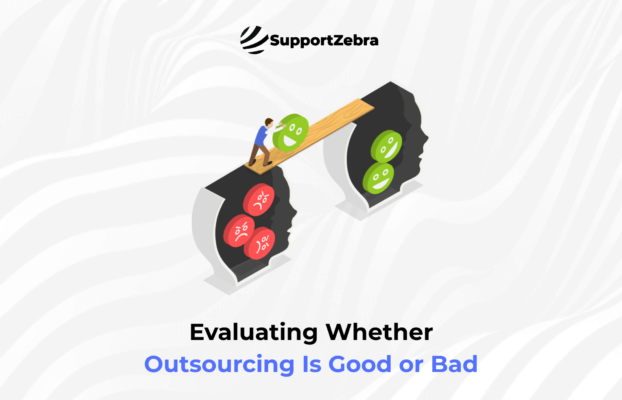 SupportZebra

Evaluating Whether
Outsourcing Is Good or Bad